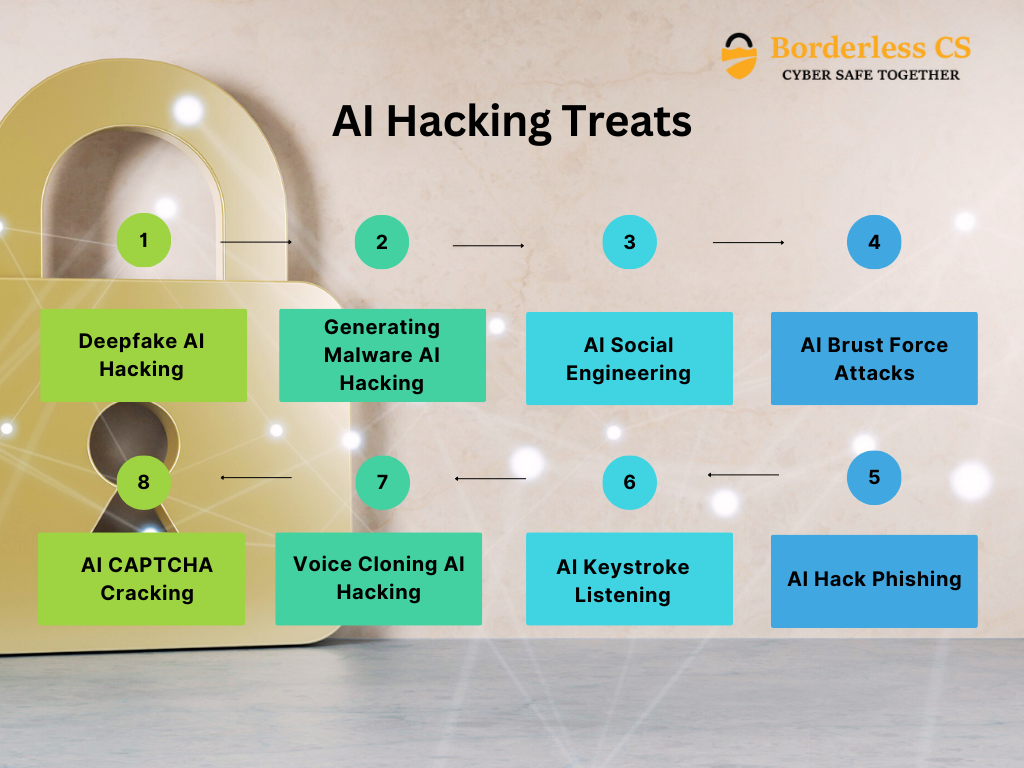 Borderless CS
CYBER SAFE TOGETHER

AI Hacking Treats

1
Deepfake AI Hacking

2
Generating Malware AI Hacking

3
AI Social Engineering

4
AI Brust Force Attacks

5
AI Hack Phishing

6
AI Keystroke Listening

7
Voice Cloning AI Hacking

8
AI CAPTCHA Cracking